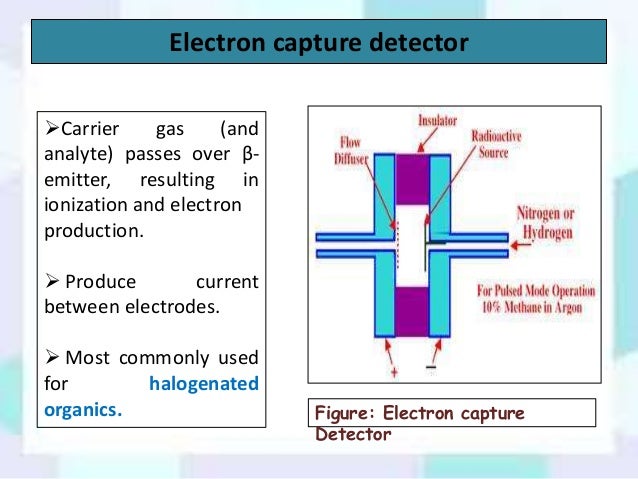 Electron capture detector

➢Carrier gas (and analyte) passes over β-emitter, resulting in ionization and electron production.

➢ Produce current between electrodes.

➢ Most commonly used for halogenated organics.

Insulator
Flow Diffuser
Radioactive Source
Nitrogen or Hydrogen
For Pulsed Mode Operation 10% Methane in Argon
+
−

Figure: Electron capture Detector